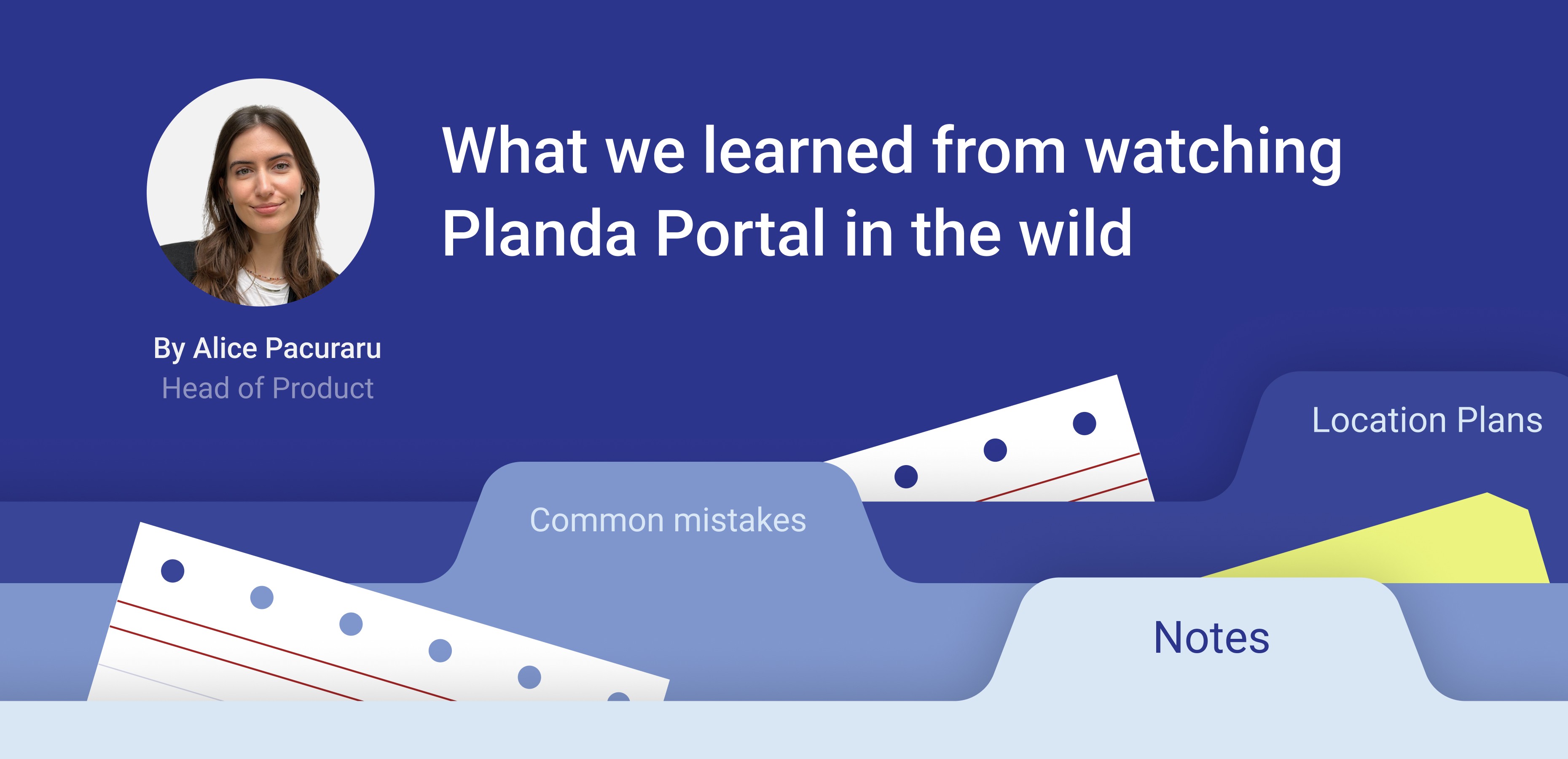 What we learned from watching Planda Portal in the wild

By Alice Pacuraru
Head of Product

Location Plans

Common mistakes

Notes